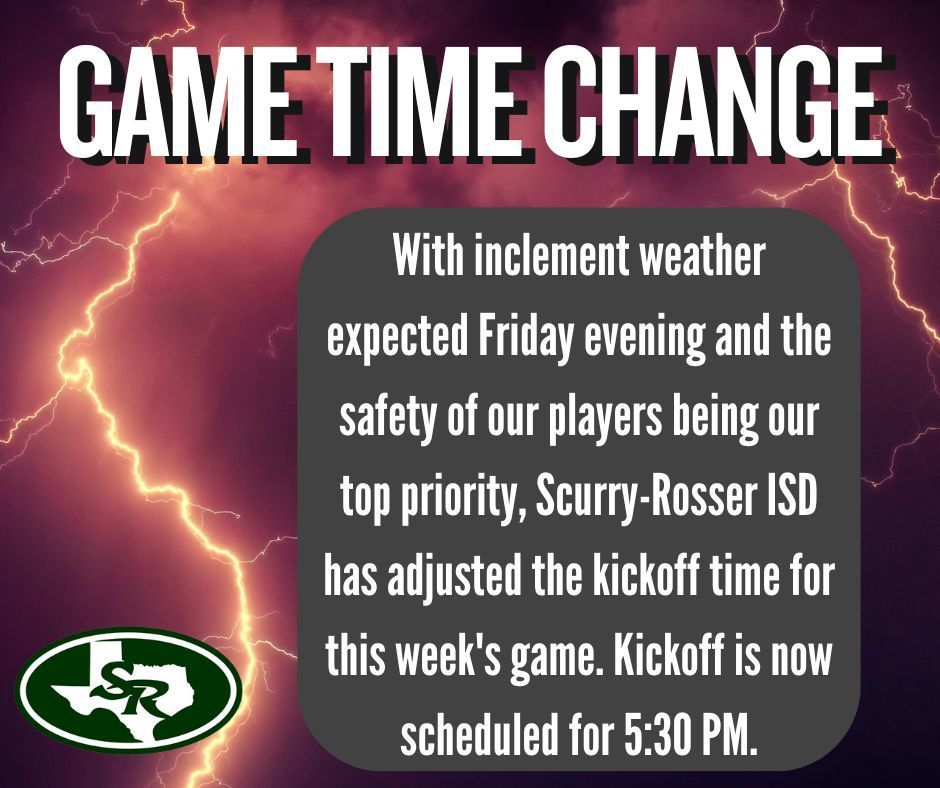 GAME TIME CHANGE

With inclement weather expected Friday evening and the safety of our players being our top priority, Scurry-Rosser ISD has adjusted the kickoff time for this week's game. Kickoff is now scheduled for 5:30 PM.

SR